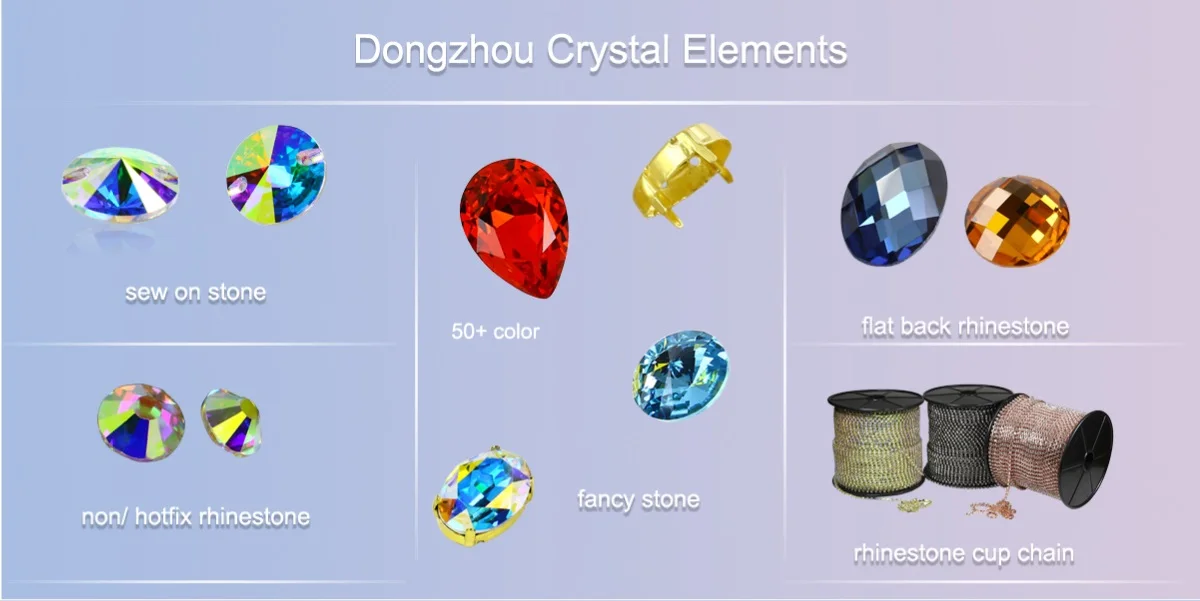 Dongzhou Crystal Elements

sew on stone

non/ hotfix rhinestone

50+ color

fancy stone

flat back rhinestone

rhinestone cup chain